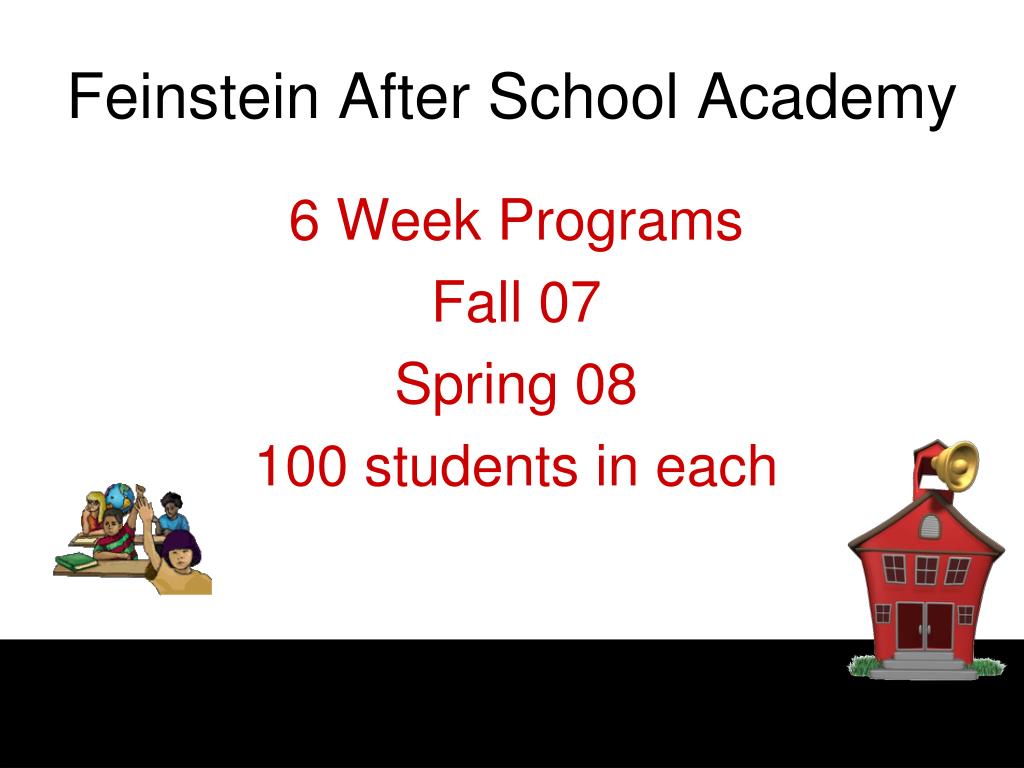 Feinstein After School Academy

6 Week Programs
Fall 07
Spring 08
100 students in each